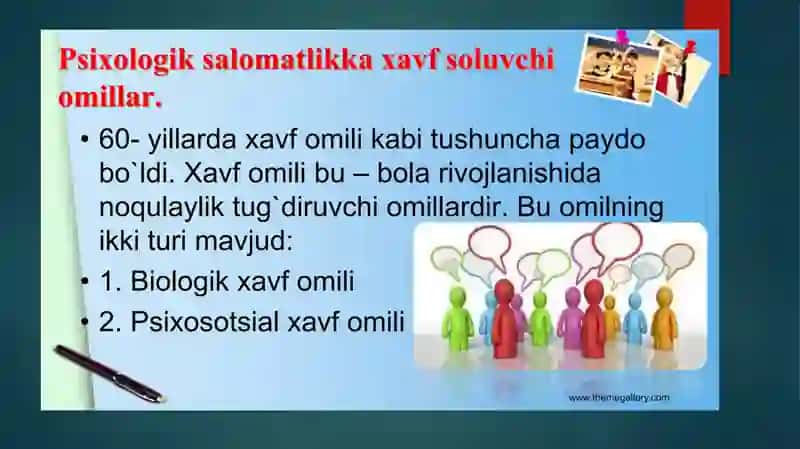 Psixologik salomatlikka xavf soluvchi omillar.

• 60- yillarda xavf omili kabi tushuncha paydo bo`ldi. Xavf omili bu – bola rivojlanishida noqulaylik tug`diruvchi omillardir. Bu omilning ikki turi mavjud:
• 1. Biologik xavf omili
• 2. Psixosotsial xavf omili

www.themegallery.com